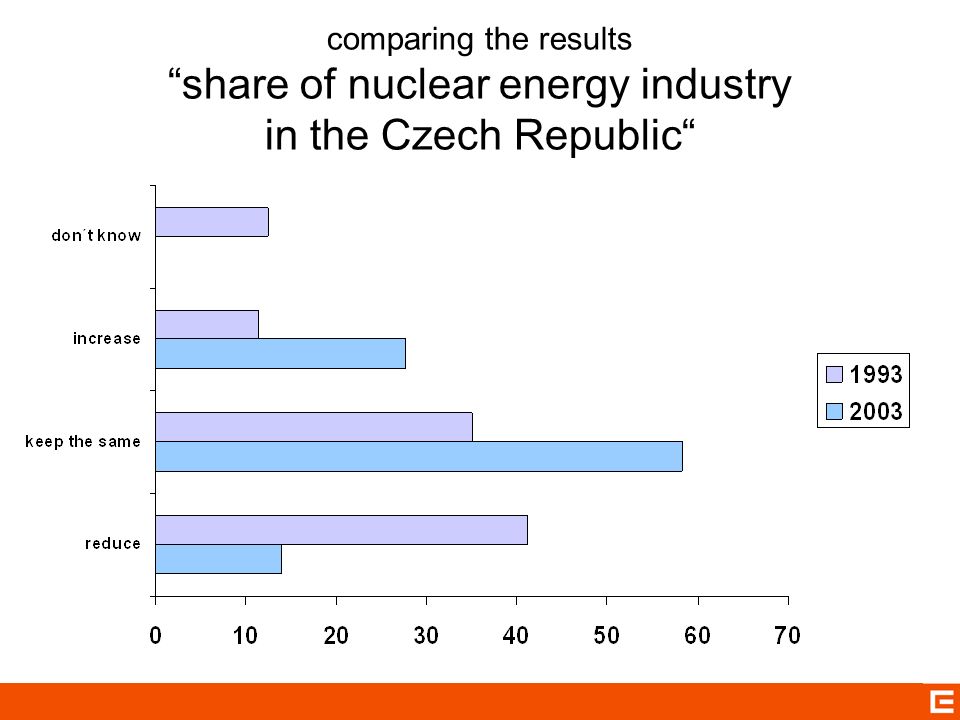 comparing the results
“share of nuclear energy industry in the Czech Republic“

don´t know
increase
keep the same
reduce

0 10 20 30 40 50 60 70

1993
2003